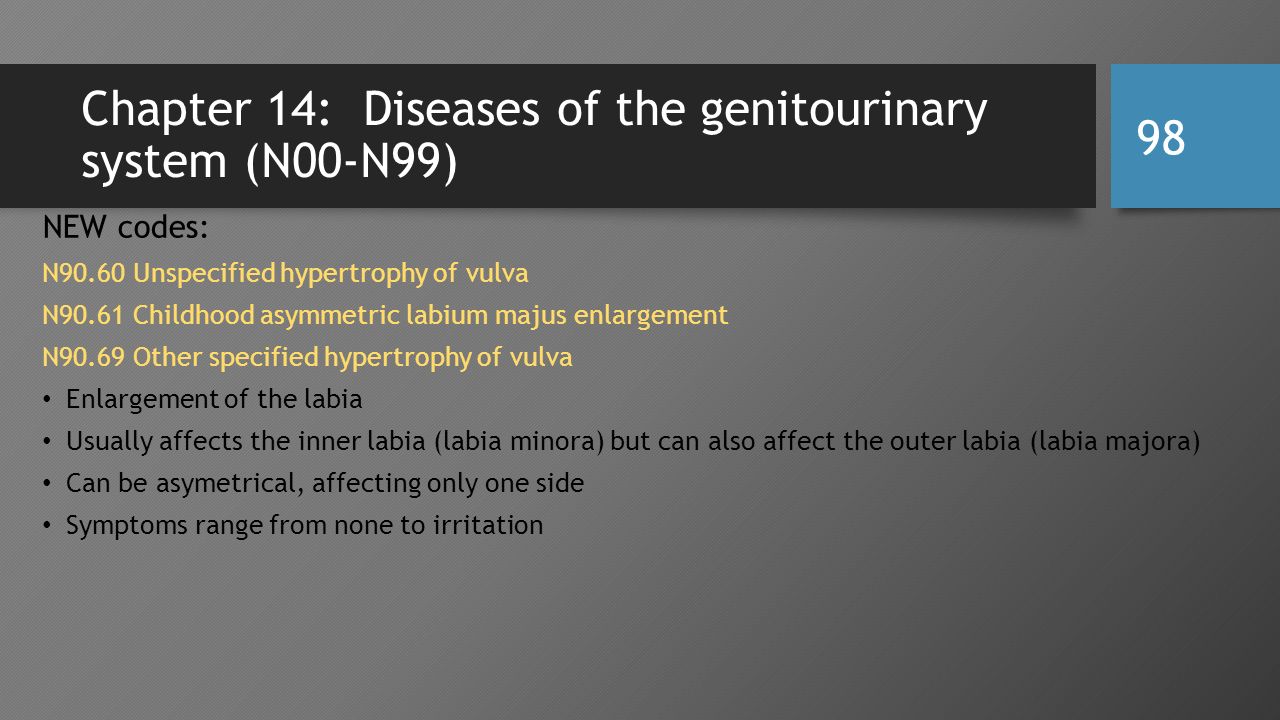 Chapter 14: Diseases of the genitourinary system (N00-N99)

98

NEW codes:

N90.60 Unspecified hypertrophy of vulva

N90.61 Childhood asymmetric labium majus enlargement

N90.69 Other specified hypertrophy of vulva

• Enlargement of the labia
• Usually affects the inner labia (labia minora) but can also affect the outer labia (labia majora)
• Can be asymetrical, affecting only one side
• Symptoms range from none to irritation